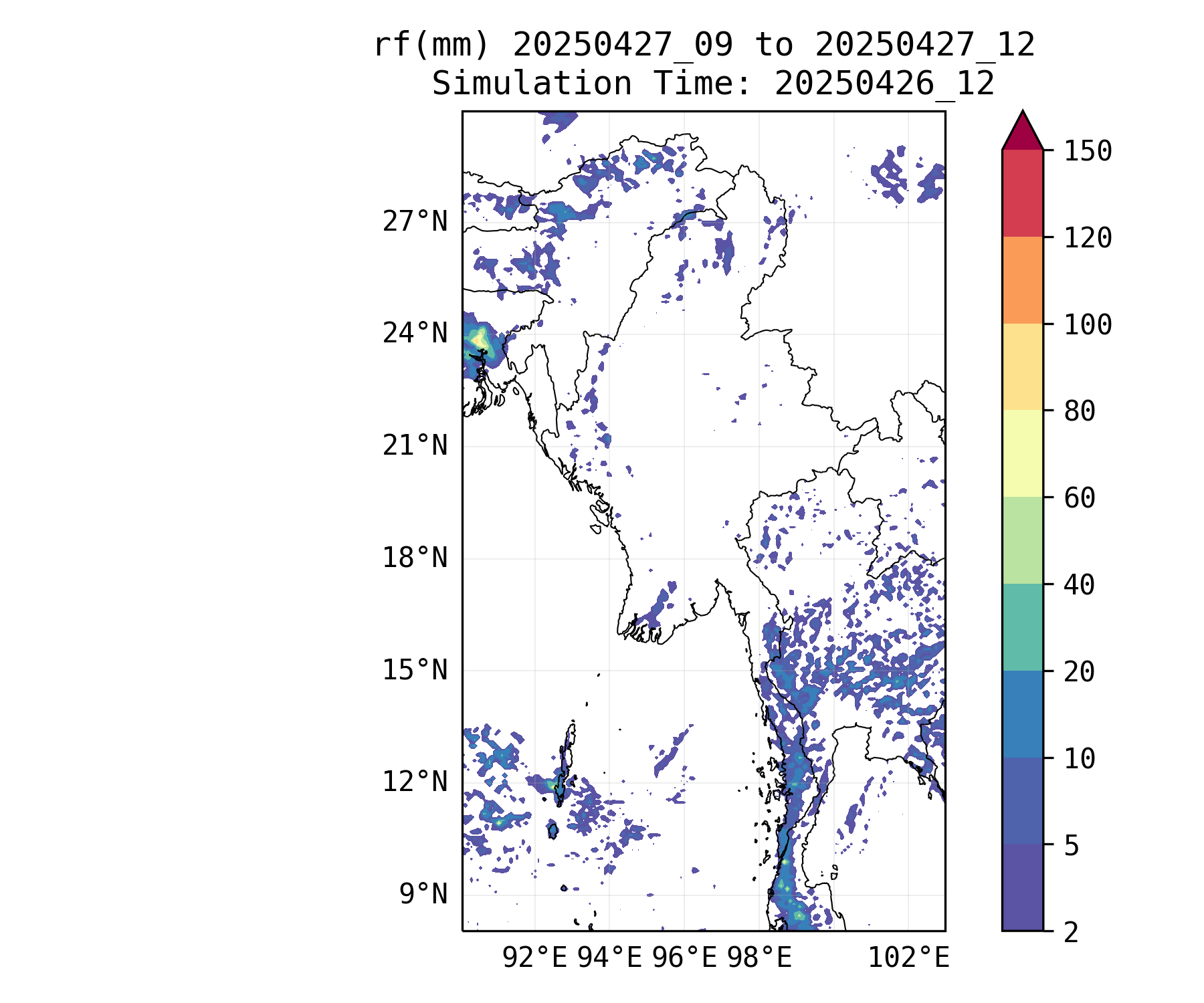 rf(mm) 20250427_09 to 20250427_12
Simulation Time: 20250426_12

27°N
24°N
21°N
18°N
15°N
12°N
9°N

92°E 94°E 96°E 98°E 102°E

150
120
100
80
60
40
20
10
5
2